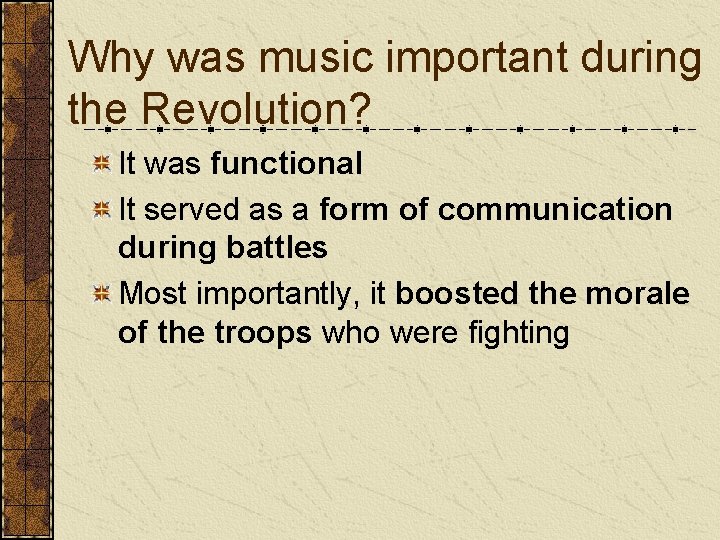 Why was music important during the Revolution?

It was functional

It served as a form of communication during battles

Most importantly, it boosted the morale of the troops who were fighting